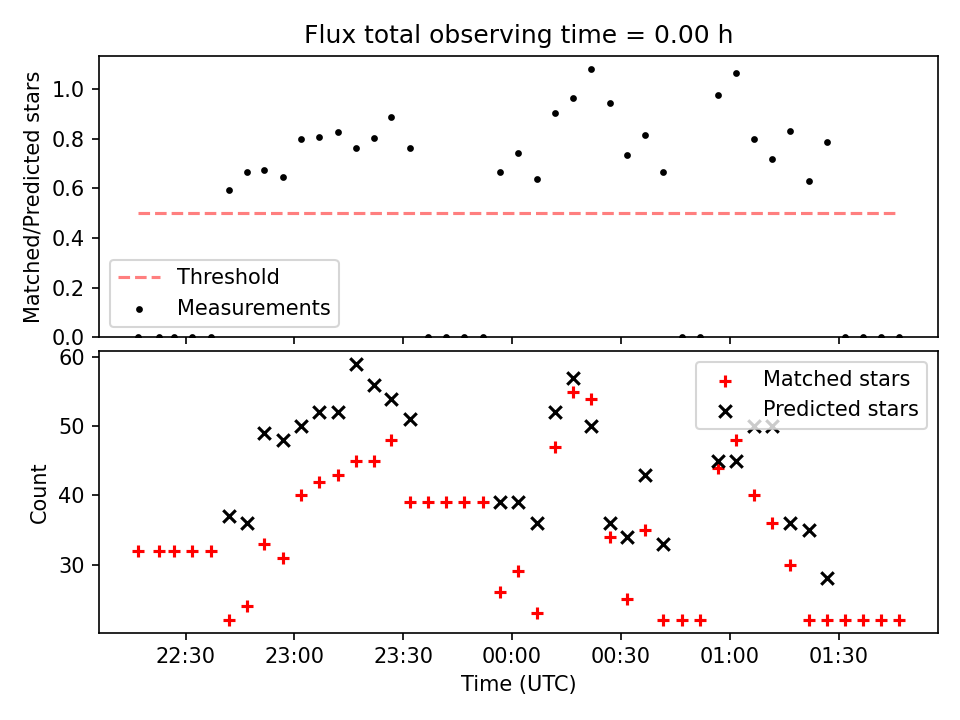 Flux total observing time = 0.00 h

Matched/Predicted stars

1.0
0.8
0.6
0.4
0.2
0.0

Threshold
Measurements

Count

60
50
40
30

Matched stars
Predicted stars

22:30
23:00
23:30
00:00
00:30
01:00
01:30

Time (UTC)